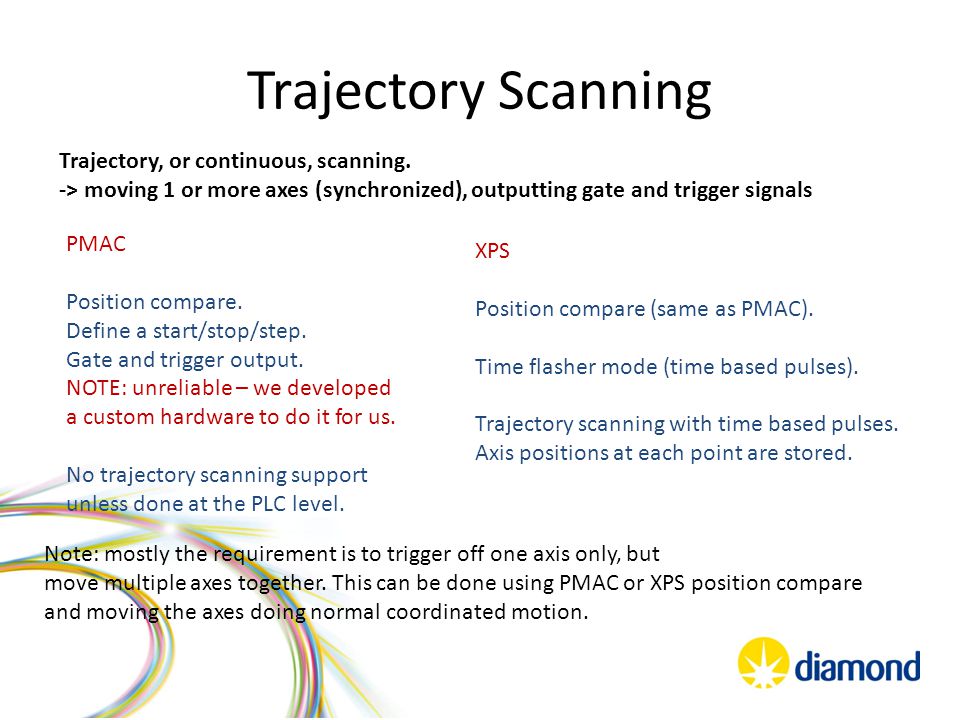 Trajectory Scanning

Trajectory, or continuous, scanning.
-> moving 1 or more axes (synchronized), outputting gate and trigger signals

PMAC

Position compare.
Define a start/stop/step.
Gate and trigger output.
NOTE: unreliable – we developed a custom hardware to do it for us.

No trajectory scanning support unless done at the PLC level.

XPS

Position compare (same as PMAC).

Time flasher mode (time based pulses).

Trajectory scanning with time based pulses.
Axis positions at each point are stored.

Note: mostly the requirement is to trigger off one axis only, but move multiple axes together. This can be done using PMAC or XPS position compare and moving the axes doing normal coordinated motion.

diamond